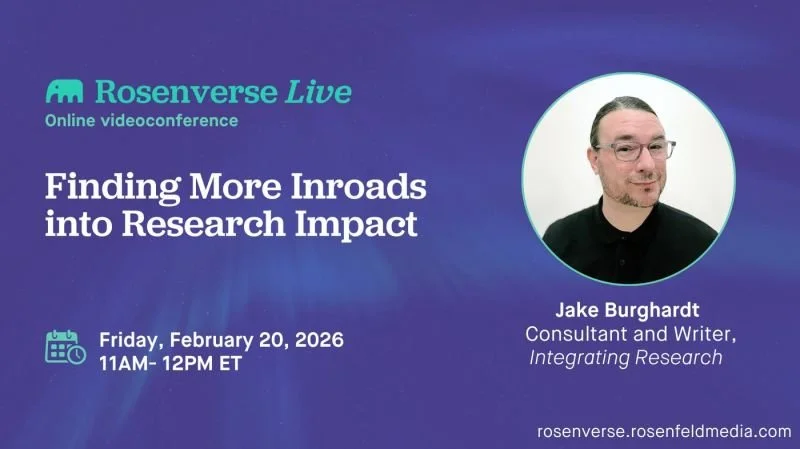 Rosenverse Live
Online videoconference

Finding More Inroads into Research Impact

Friday, February 20, 2026
11AM- 12PM ET

Jake Burghardt
Consultant and Writer,
Integrating Research

rosenverse.rosenfeldmedia.com